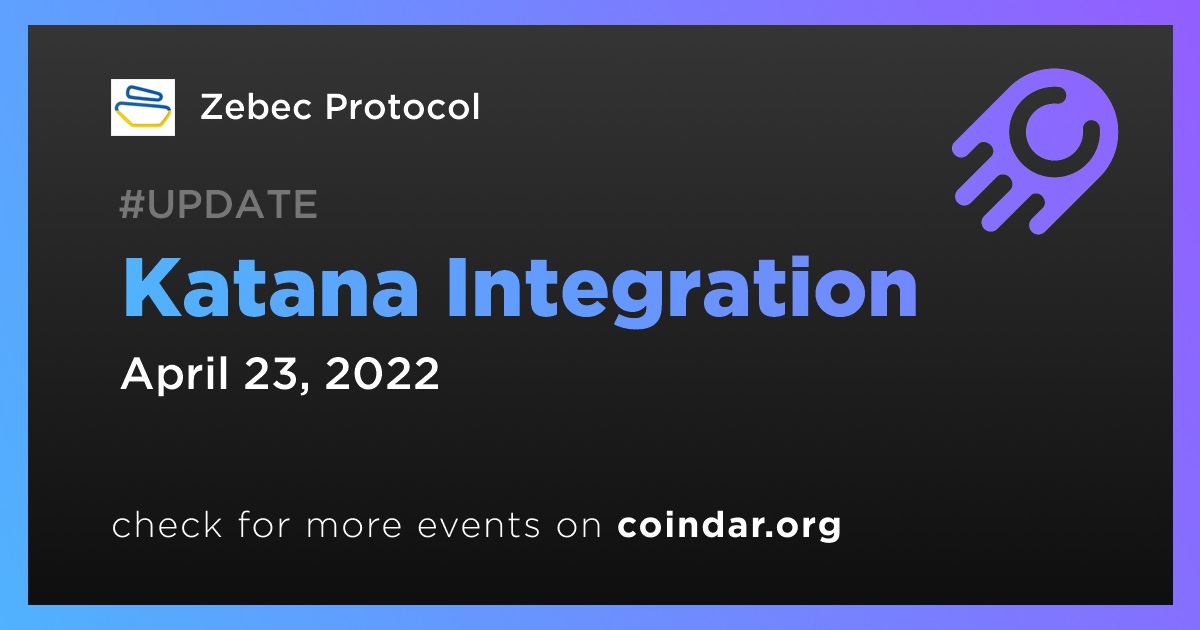 Zebec Protocol

#UPDATE

Katana Integration

April 23, 2022

check for more events on coindar.org